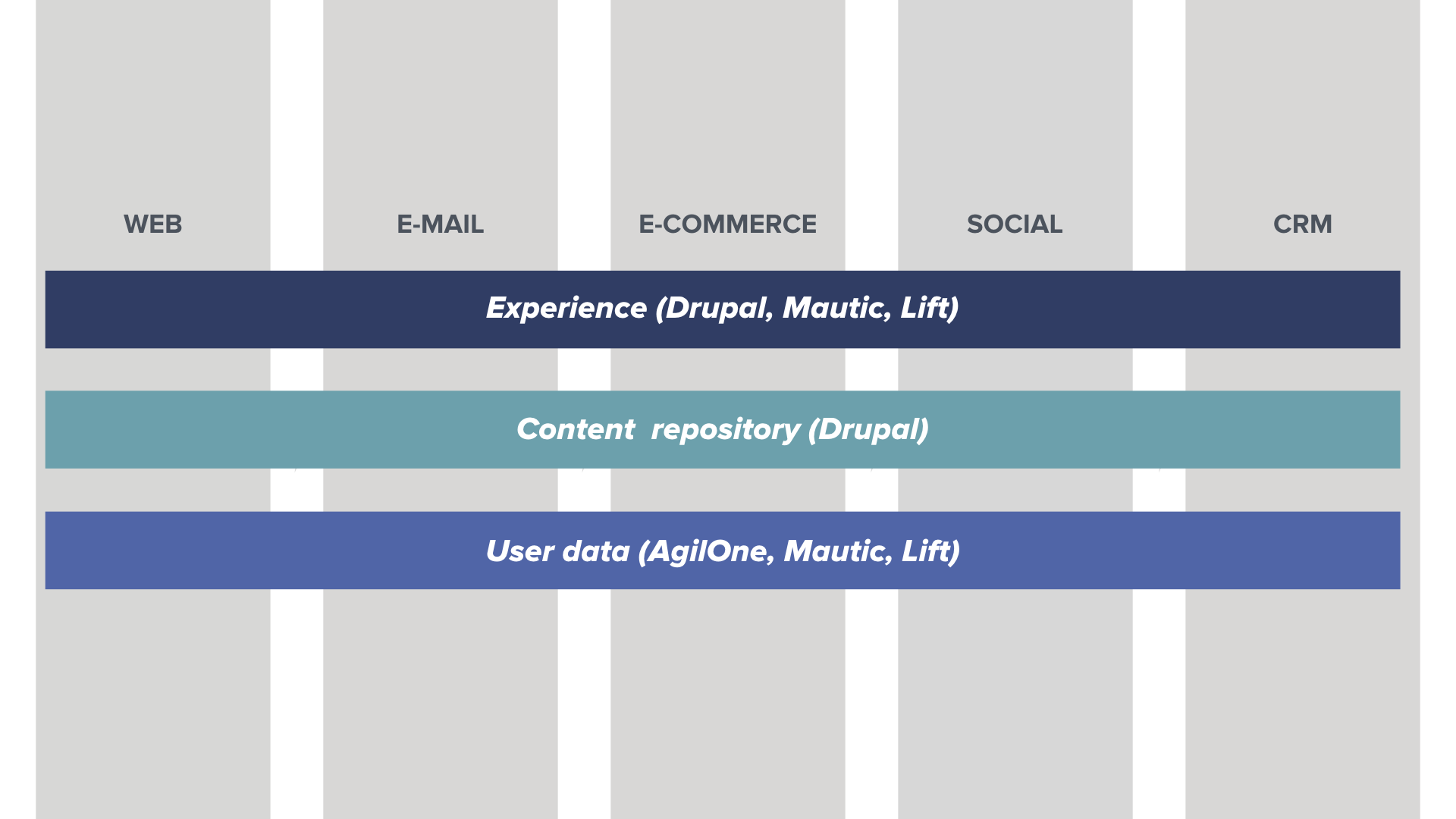 WEB
E-MAIL
E-COMMERCE
SOCIAL
CRM

Experience (Drupal, Mautic, Lift)

Content repository (Drupal)

User data (AgilOne, Mautic, Lift)